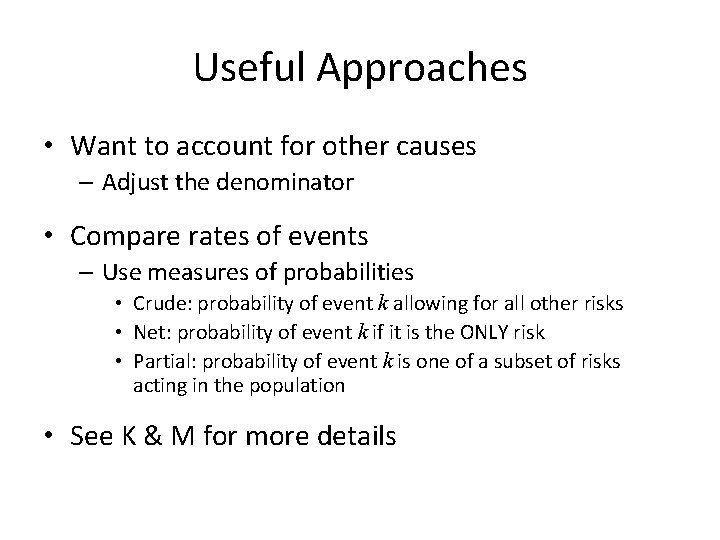 Useful Approaches

• Want to account for other causes
– Adjust the denominator

• Compare rates of events
– Use measures of probabilities
• Crude: probability of event $k$ allowing for all other risks
• Net: probability of event $k$ if it is the ONLY risk
• Partial: probability of event $k$ is one of a subset of risks acting in the population

• See K & M for more details